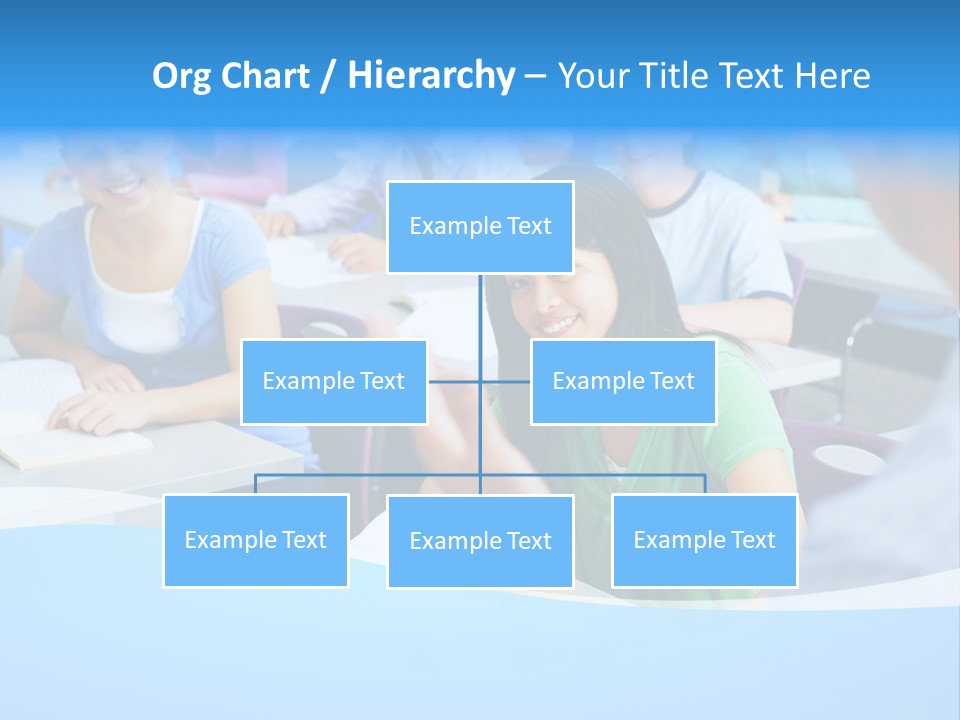 Org Chart / Hierarchy – Your Title Text Here

Example Text

Example Text

Example Text

Example Text

Example Text

Example Text